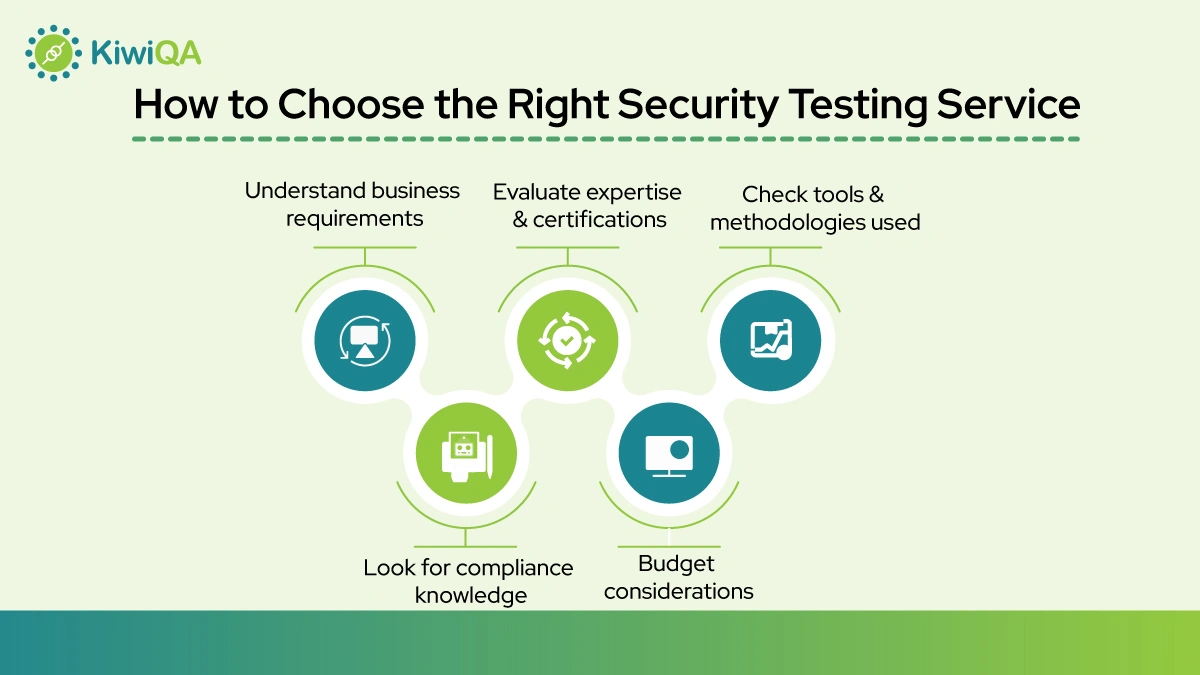 KiwiQA

How to Choose the Right Security Testing Service

Understand business requirements

Evaluate expertise & certifications

Check tools & methodologies used

Look for compliance knowledge

Budget considerations